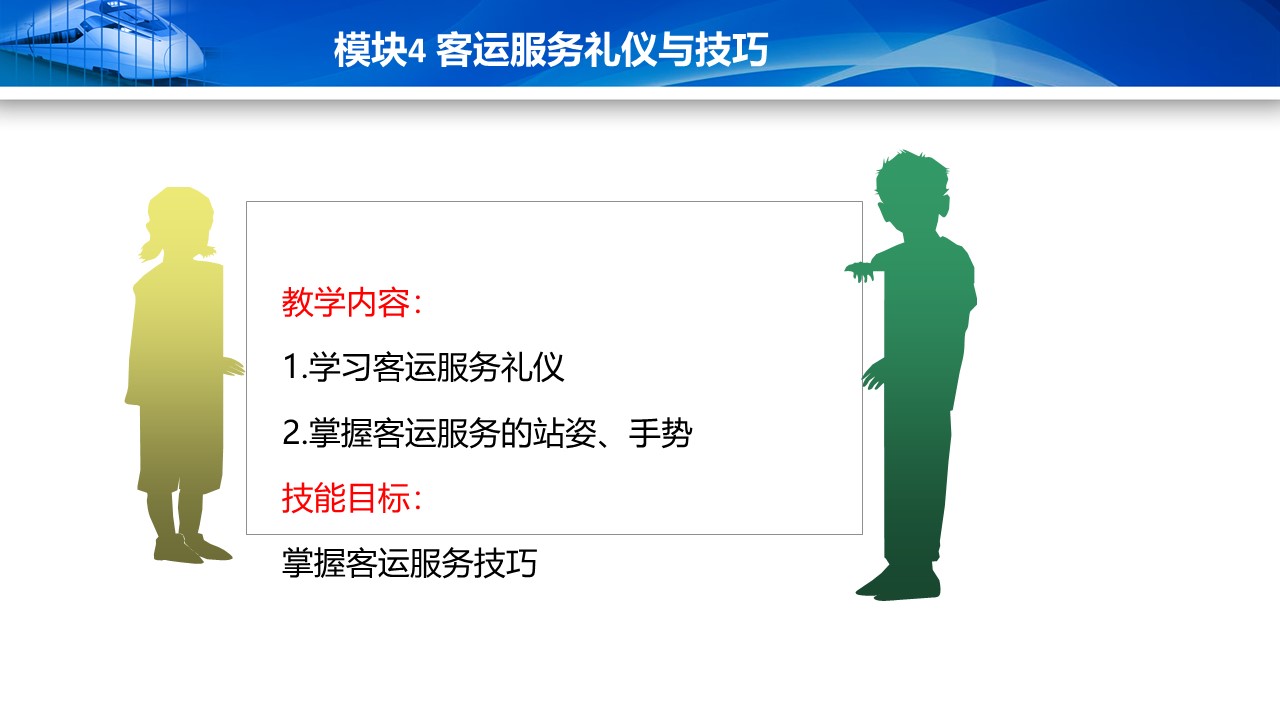 模块4 客运服务礼仪与技巧

教学内容：

1.学习客运服务礼仪

2.掌握客运服务的站姿、手势

技能目标：

掌握客运服务技巧